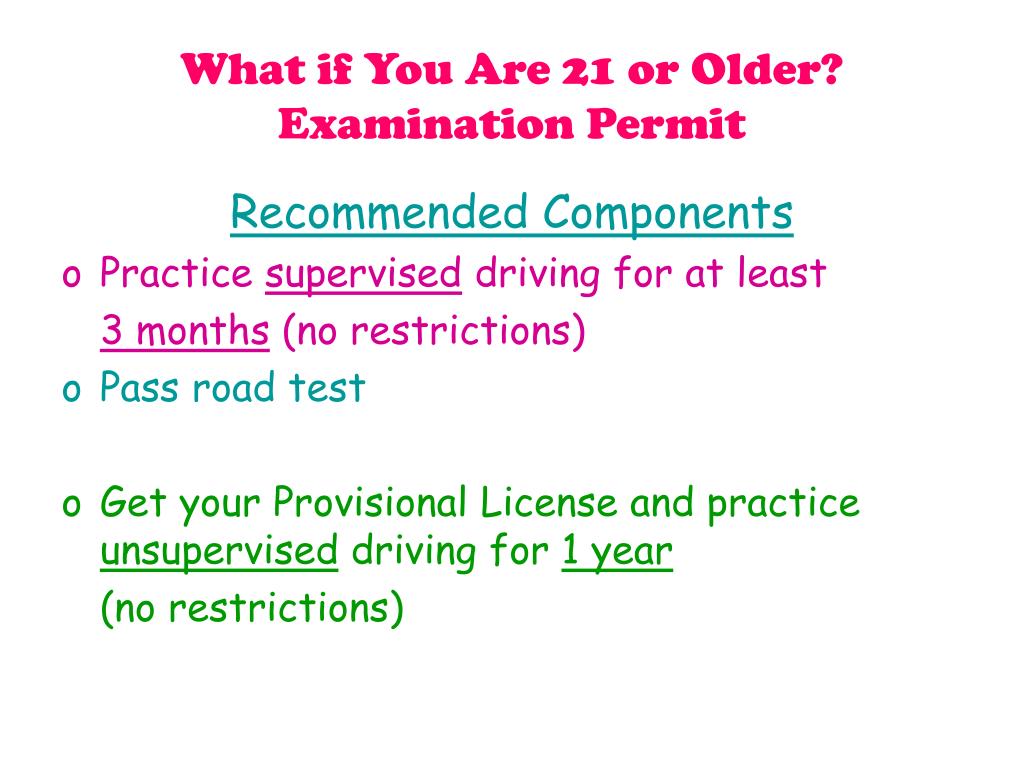 What if You Are 21 or Older?
Examination Permit

Recommended Components

o Practice supervised driving for at least 3 months (no restrictions)
o Pass road test

o Get your Provisional License and practice unsupervised driving for 1 year (no restrictions)